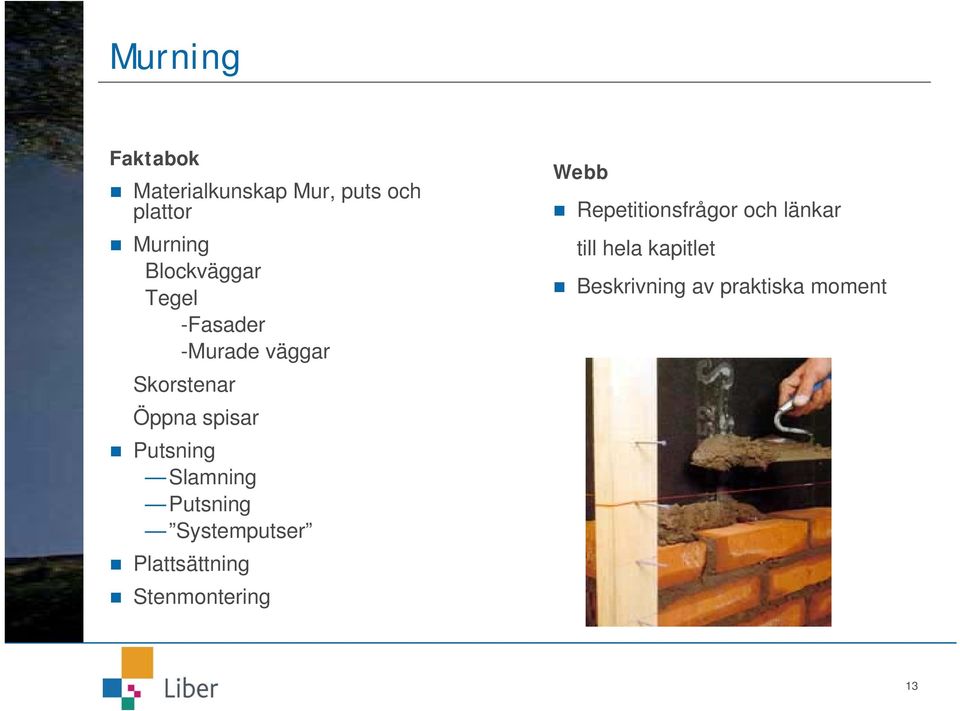 Murning

Faktabok

- Materialkunskap Mur, puts och plattor
- Murning
  Blockväggar
  Tegel
  -Fasader
  -Murade väggar
  Skorstenar
  Öppna spisar
- Putsning
  — Slamning
  — Putsning
  — ”Systemputser”
- Plattsättning
- Stenmontering

Webb

- Repetitionsfrågor och länkar till hela kapitlet
- Beskrivning av praktiska moment

Liber

13